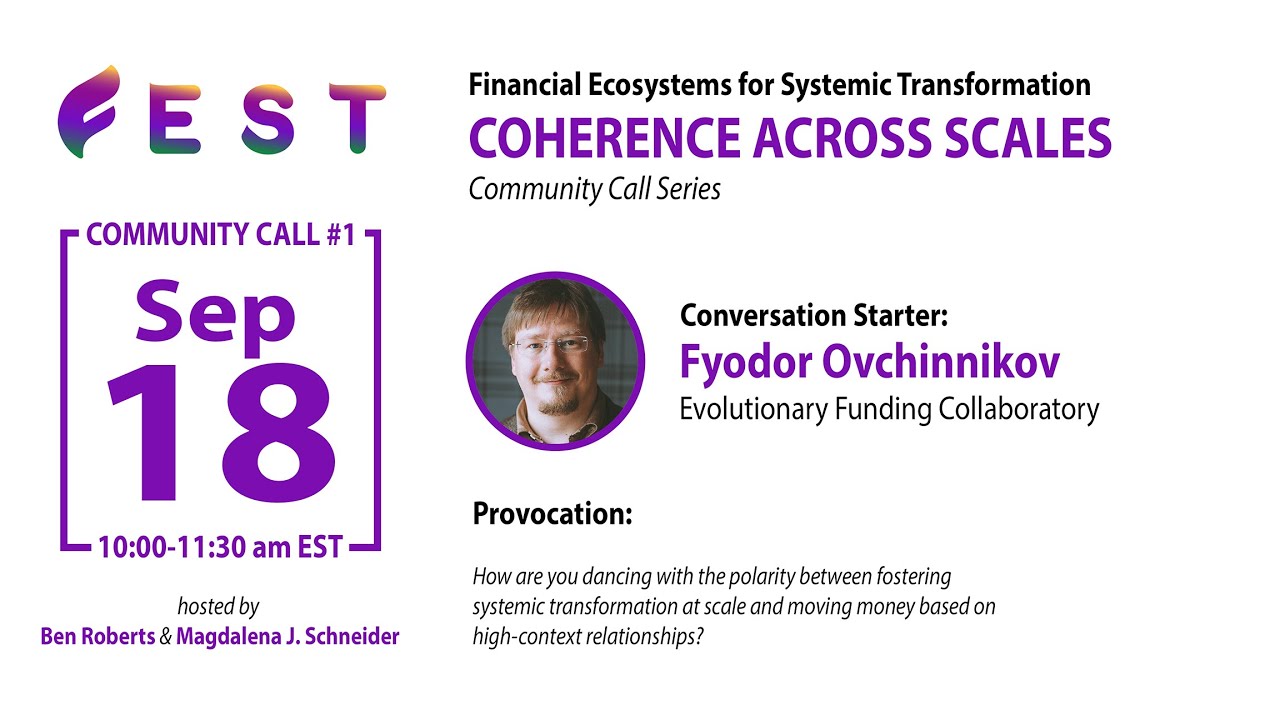 FEST

COMMUNITY CALL #1
Sep
18
10:00-11:30 am EST

hosted by
Ben Roberts & Magdalena J. Schneider

Financial Ecosystems for Systemic Transformation
COHERENCE ACROSS SCALES
Community Call Series

Conversation Starter:
Fyodor Ovchinnikov
Evolutionary Funding Collaboratory

Provocation:

How are you dancing with the polarity between fostering systemic transformation at scale and moving money based on high-context relationships?